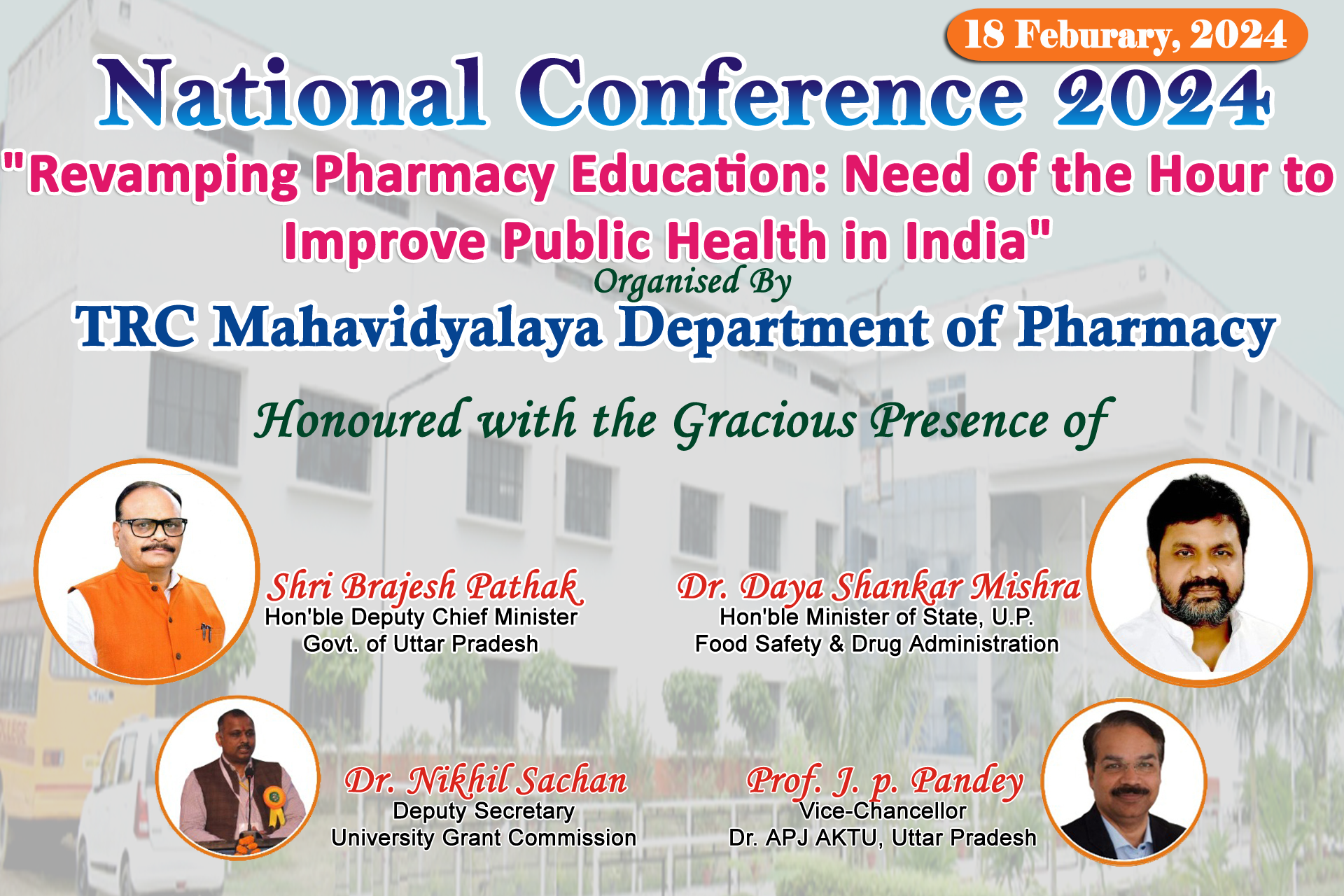 18 Feburary, 2024

National Conference 2024

"Revamping Pharmacy Education: Need of the Hour to Improve Public Health in India"

Organised By

TRC Mahavidyalaya Department of Pharmacy

Honoured with the Gracious Presence of

Shri Brajesh Pathak
Hon'ble Deputy Chief Minister
Govt. of Uttar Pradesh

Dr. Daya Shankar Mishra
Hon'ble Minister of State, U.P.
Food Safety & Drug Administration

Dr. Nikhil Sachan
Deputy Secretary
University Grant Commission

Prof. J. p. Pandey
Vice-Chancellor
Dr. APJ AKTU, Uttar Pradesh